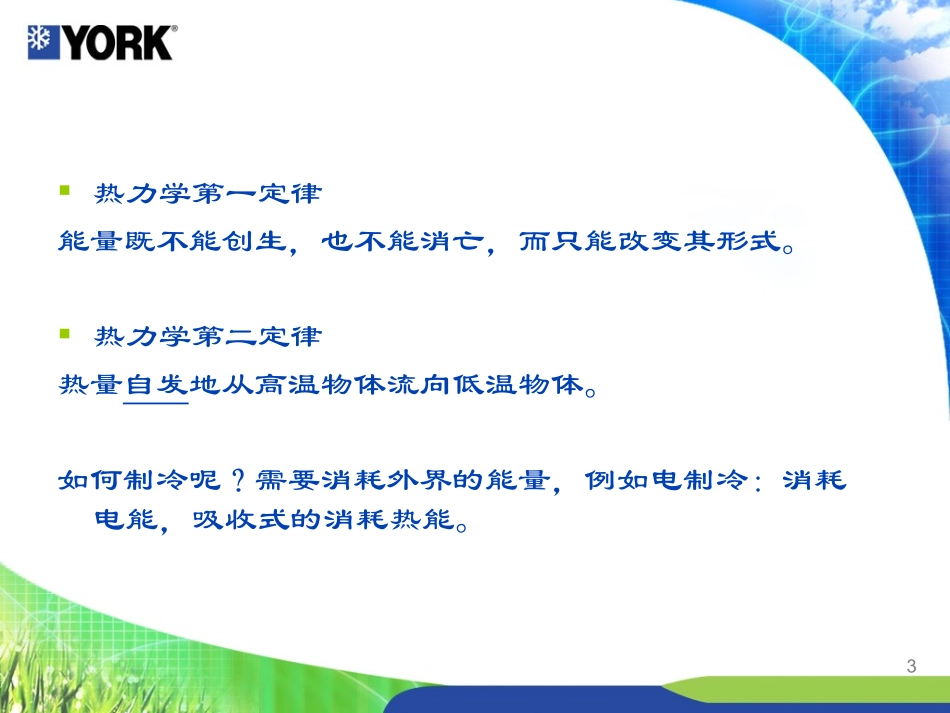 YORK®

热力学第一定律

能量既不能创生，也不能消亡，而只能改变其形式。

热力学第二定律

热量自发地从高温物体流向低温物体。

如何制冷呢？需要消耗外界的能量，例如电制冷：消耗电能，吸收式的消耗热能。

3